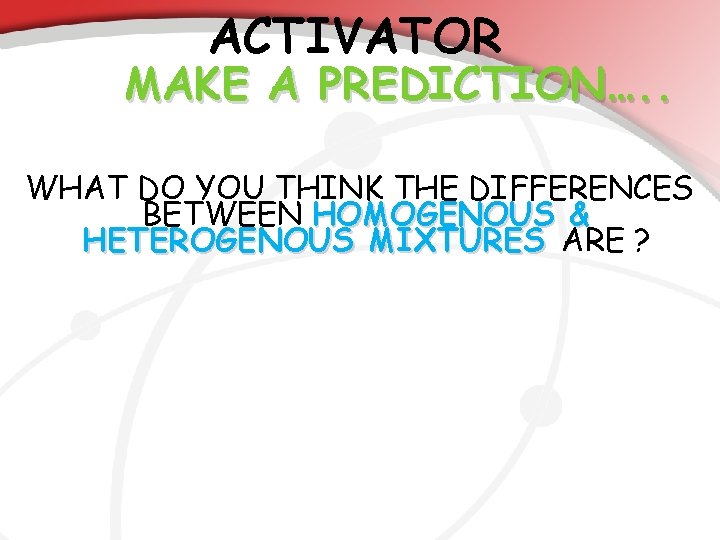 ACTIVATOR
MAKE A PREDICTION…..

WHAT DO YOU THINK THE DIFFERENCES BETWEEN HOMOGENOUS & HETEROGENOUS MIXTURES ARE ?